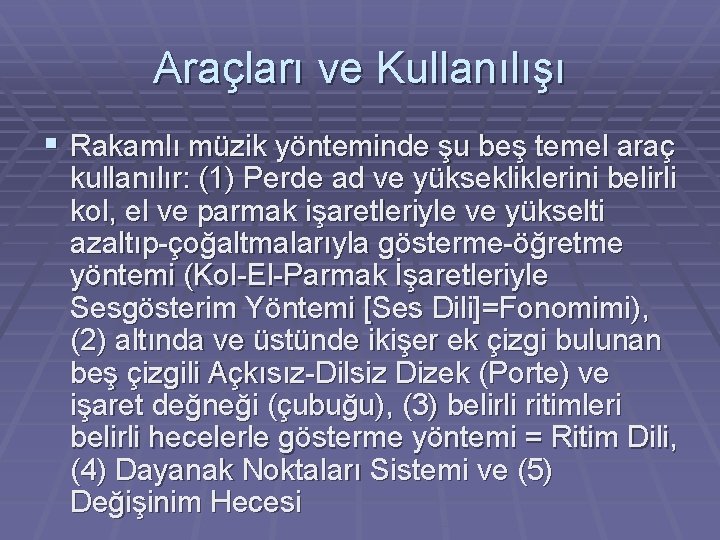 Araçları ve Kullanılışı

Rakamlı müzik yönteminde şu beş temel araç kullanılır: (1) Perde ad ve yüksekliklerini belirli kol, el ve parmak işaretleriyle ve yükselti azaltıp-çoğaltmalarıyla gösterme-öğretme yöntemi (Kol-El-Parmak İşaretleriyle Sesgösterim Yöntemi [Ses Dili]=Fonomimi), (2) altında ve üstünde ikişer ek çizgi bulunan beş çizgili Açkısız-Dilsiz Dizek (Porte) ve işaret değneği (çubuğu), (3) belirli ritimleri belirli hecelerle gösterme yöntemi = Ritim Dili, (4) Dayanak Noktaları Sistemi ve (5) Değişinim Hecesi